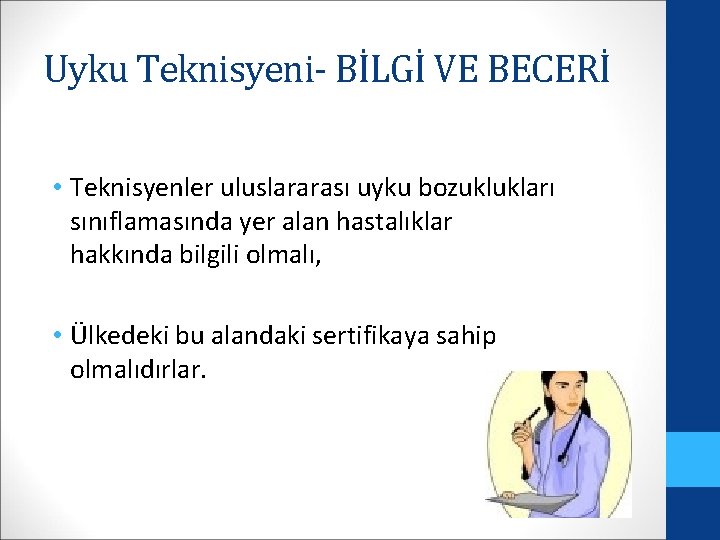 Uyku Teknisyeni- BİLGİ VE BECERİ

• Teknisyenler uluslararası uyku bozuklukları sınıflamasında yer alan hastalıklar hakkında bilgili olmalı,

• Ülkedeki bu alandaki sertifikaya sahip olmalıdırlar.